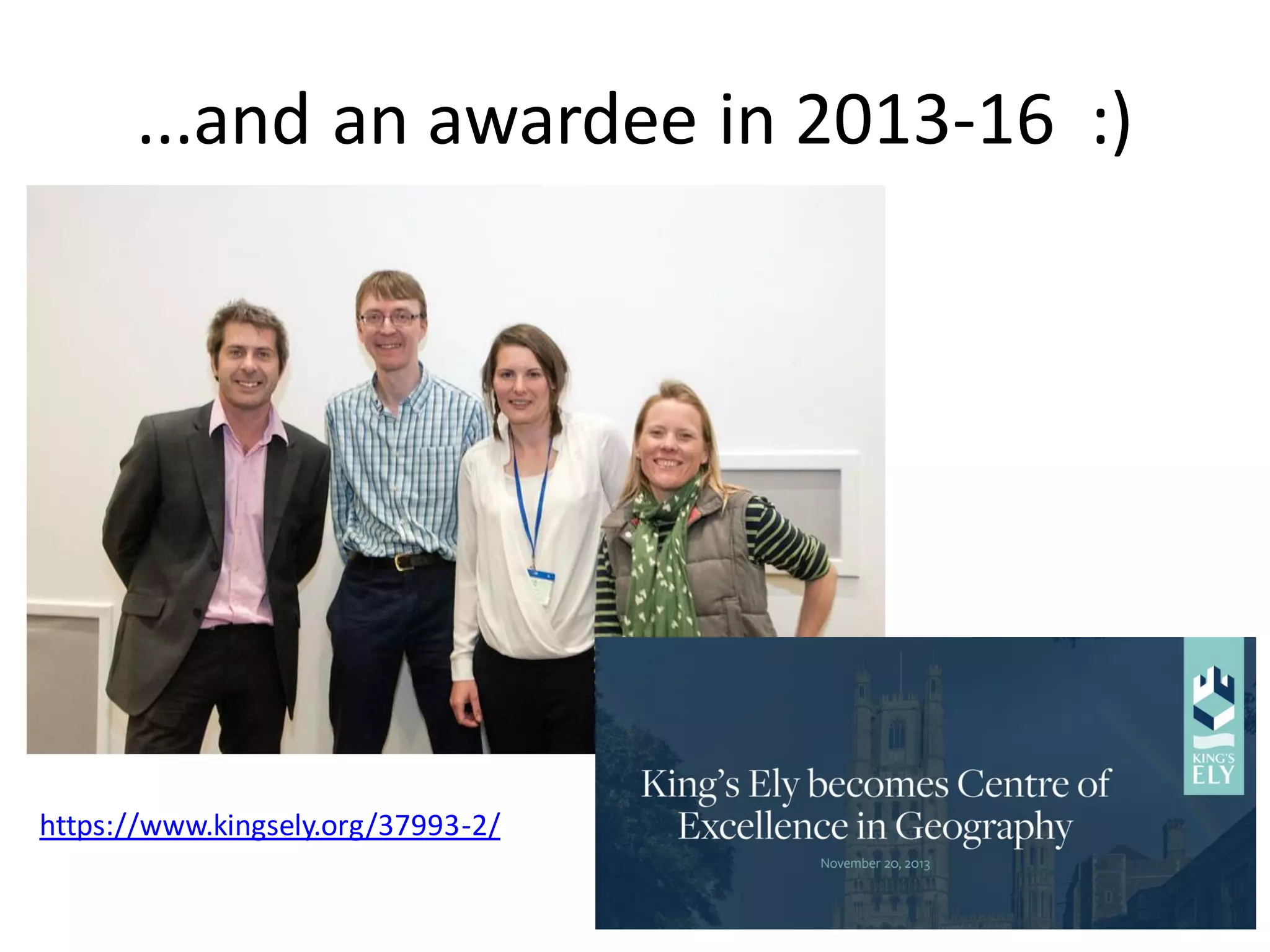 ...and an awardee in 2013-16 :)

https://www.kingsely.org/37993-2/

KING'S ELY

King's Ely becomes Centre of Excellence in Geography

November 20, 2013